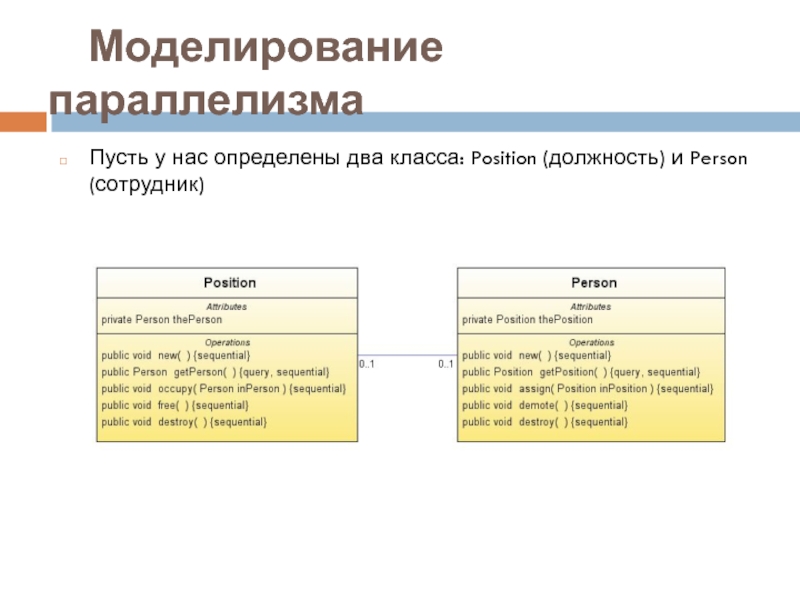 Моделирование параллелизма

Пусть у нас определены два класса: Position (должность) и Person (сотрудник)

Position
Attributes
private Person thePerson
Operations
public void new( ) {sequential}
public Person getPerson( ) {query, sequential}
public void occupy( Person inPerson ) {sequential}
public void free( ) {sequential}
public void destroy( ) {sequential}

0..1

0..1

Person
Attributes
private Position thePosition
Operations
public void new( ) {sequential}
public Position getPosition( ) {query, sequential}
public void assign( Position inPosition ) {sequential}
public void demote( ) {sequential}
public void destroy( ) {sequential}